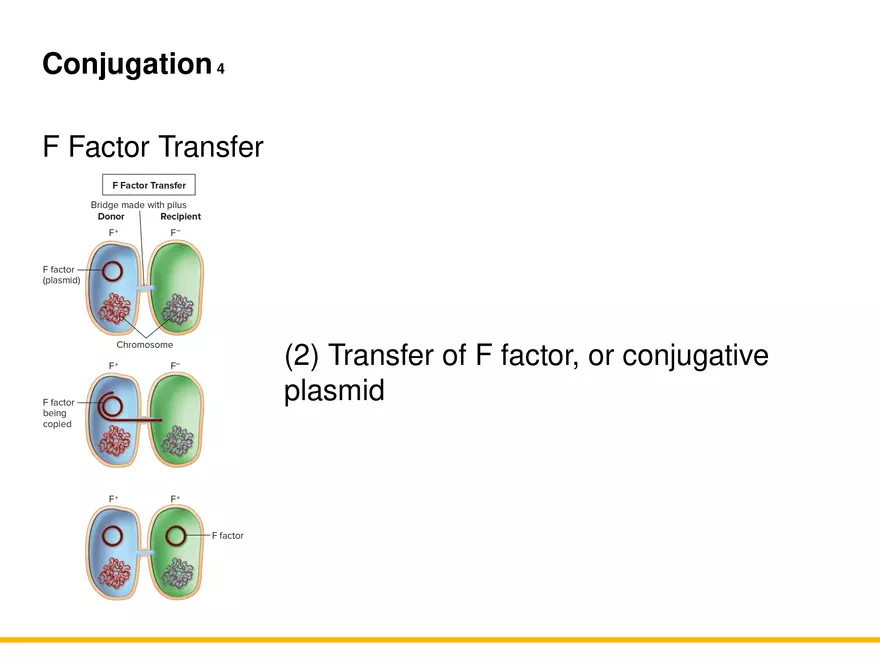 Conjugation 4

F Factor Transfer

F Factor Transfer

Bridge made with pilus

Donor

Recipient

$F^+$

$F^-$

F factor (plasmid)

Chromosome

$F^+$

$F^-$

F factor being copied

$F^+$

$F^+$

F factor

(2) Transfer of F factor, or conjugative plasmid